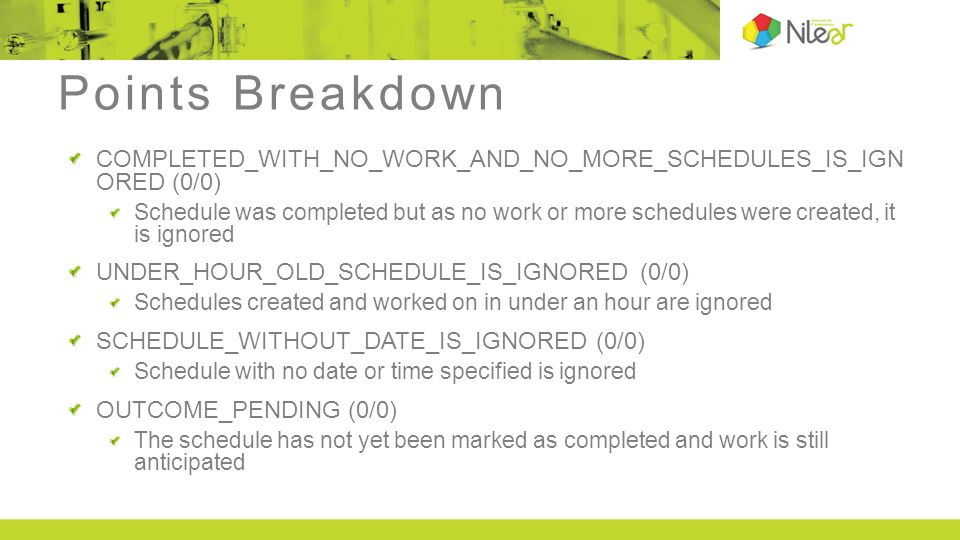 Nilear

Points Breakdown

COMPLETED_WITH_NO_WORK_AND_NO_MORE_SCHEDULES_IS_IGNORED (0/0)

Schedule was completed but as no work or more schedules were created, it is ignored

UNDER_HOUR_OLD_SCHEDULE_IS_IGNORED (0/0)

Schedules created and worked on in under an hour are ignored

SCHEDULE_WITHOUT_DATE_IS_IGNORED (0/0)

Schedule with no date or time specified is ignored

OUTCOME_PENDING (0/0)

The schedule has not yet been marked as completed and work is still anticipated